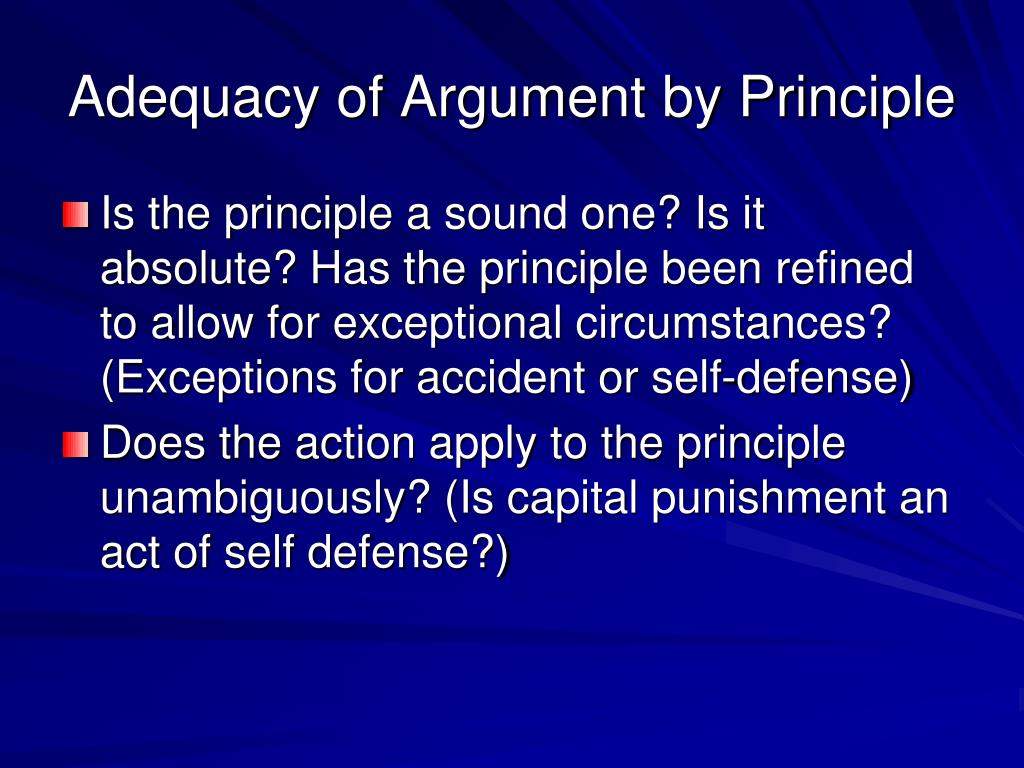 Adequacy of Argument by Principle

Is the principle a sound one? Is it absolute? Has the principle been refined to allow for exceptional circumstances? (Exceptions for accident or self-defense)

Does the action apply to the principle unambiguously? (Is capital punishment an act of self defense?)